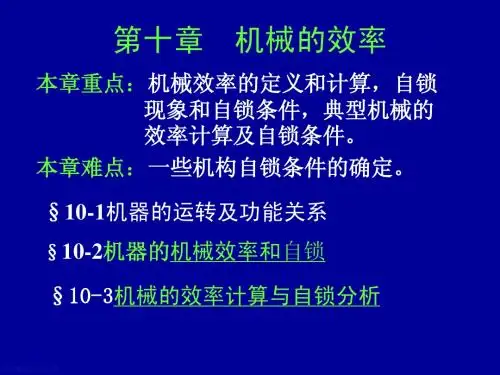 第十章　机械的效率

本章重点：机械效率的定义和计算，自锁现象和自锁条件，典型机械的效率计算及自锁条件。

本章难点：一些机构自锁条件的确定。

§10-1机器的运转及功能关系

§10-2机器的机械效率和自锁

§10-3机械的效率计算与自锁分析